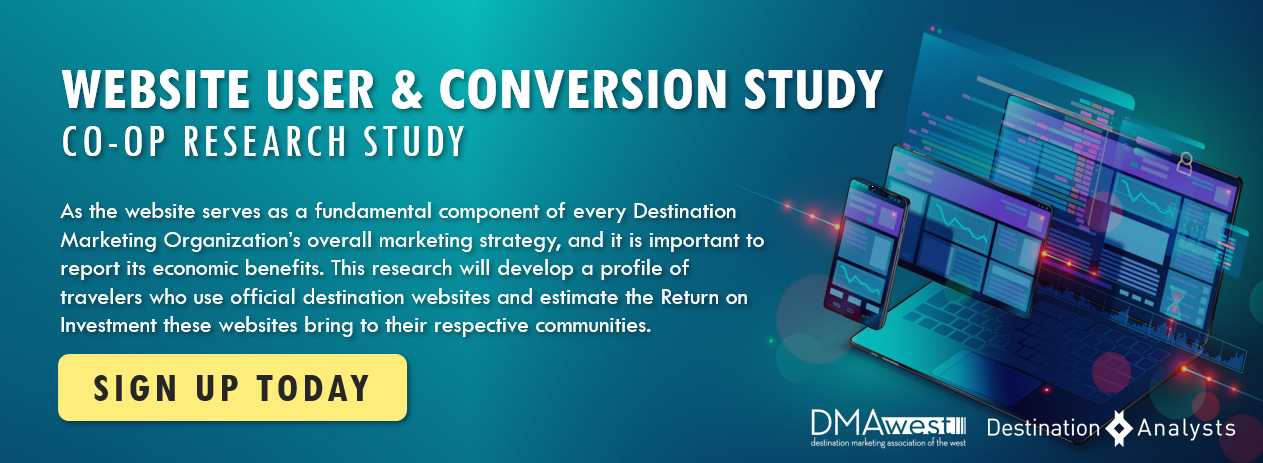 WEBSITE USER & CONVERSION STUDY
CO-OP RESEARCH STUDY

As the website serves as a fundamental component of every Destination Marketing Organization's overall marketing strategy, and it is important to report its economic benefits. This research will develop a profile of travelers who use official destination websites and estimate the Return on Investment these websites bring to their respective communities.

SIGN UP TODAY

DMAwest
destination marketing association of the west

Destination Analysts